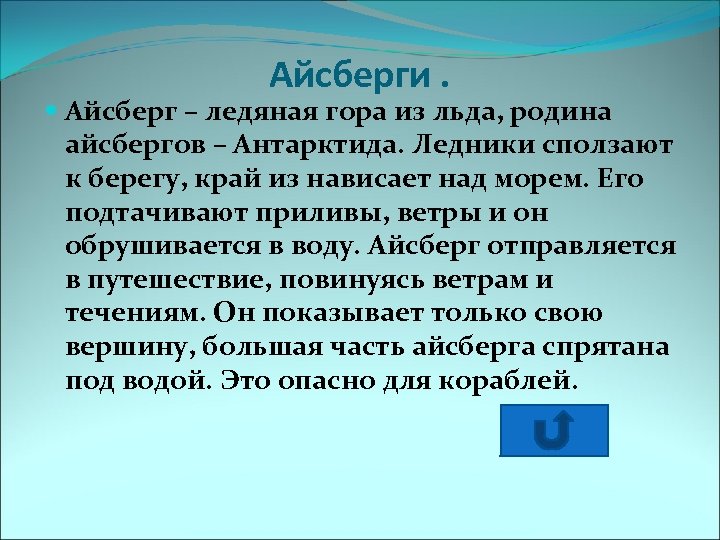 Айсберги .

Айсберг – ледяная гора из льда, родина айсбергов – Антарктида. Ледники сползают к берегу, край из нависает над морем. Его подтачивают приливы, ветры и он обрушивается в воду. Айсберг отправляется в путешествие, повинуясь ветрам и течениям. Он показывает только свою вершину, большая часть айсберга спрятана под водой. Это опасно для кораблей.